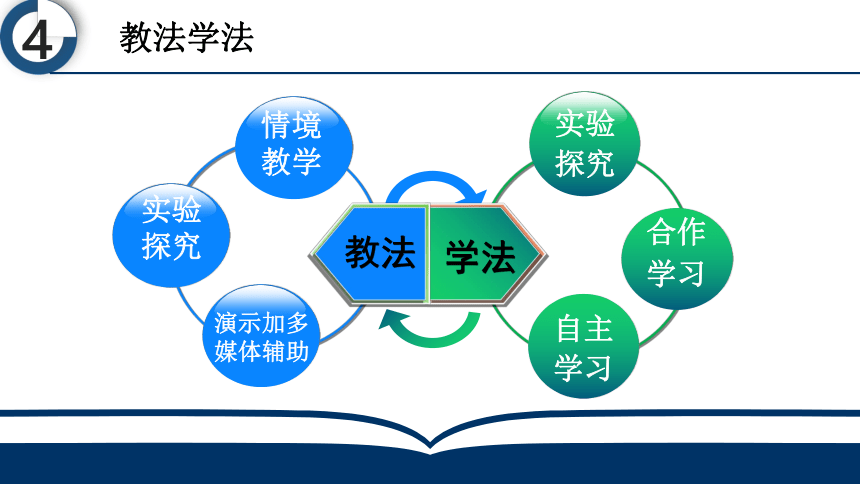 4

教法学法

情境教学

实验探究

演示加多媒体辅助

教法

学法

实验探究

合作学习

自主学习